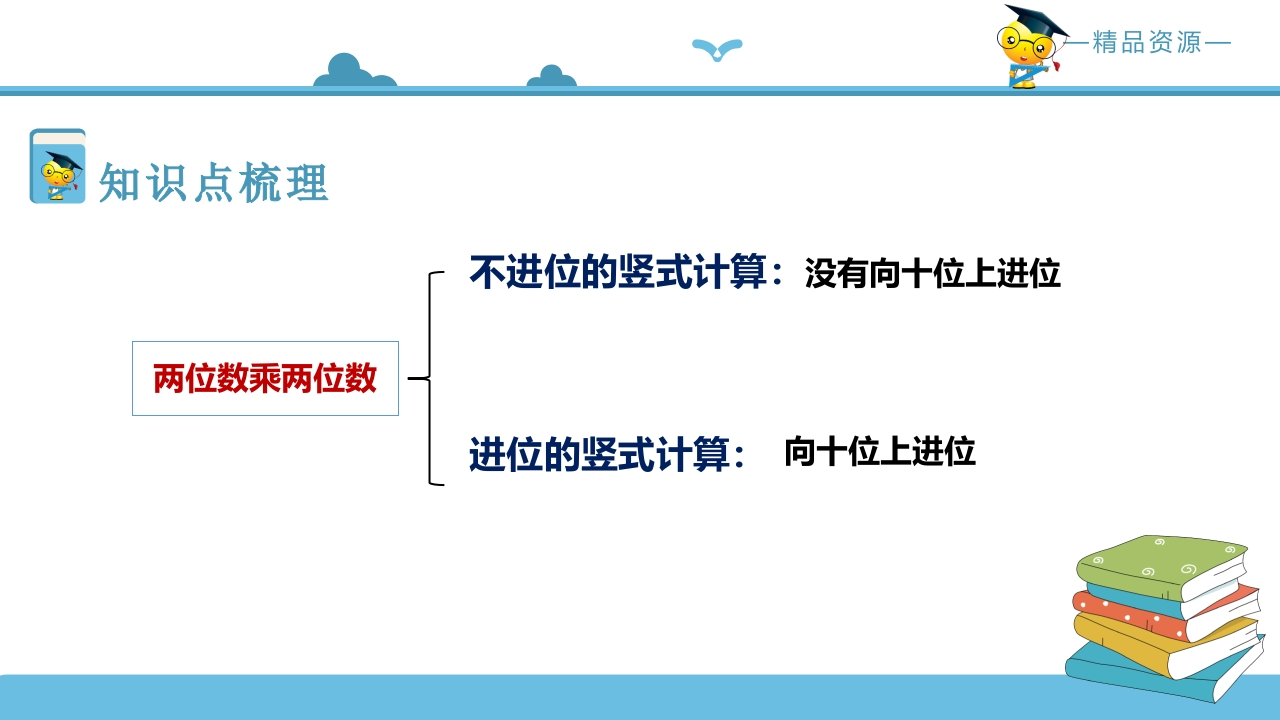 —精品资源—

知识点梳理

两位数乘两位数

不进位的竖式计算：没有向十位上进位

进位的竖式计算：　向十位上进位